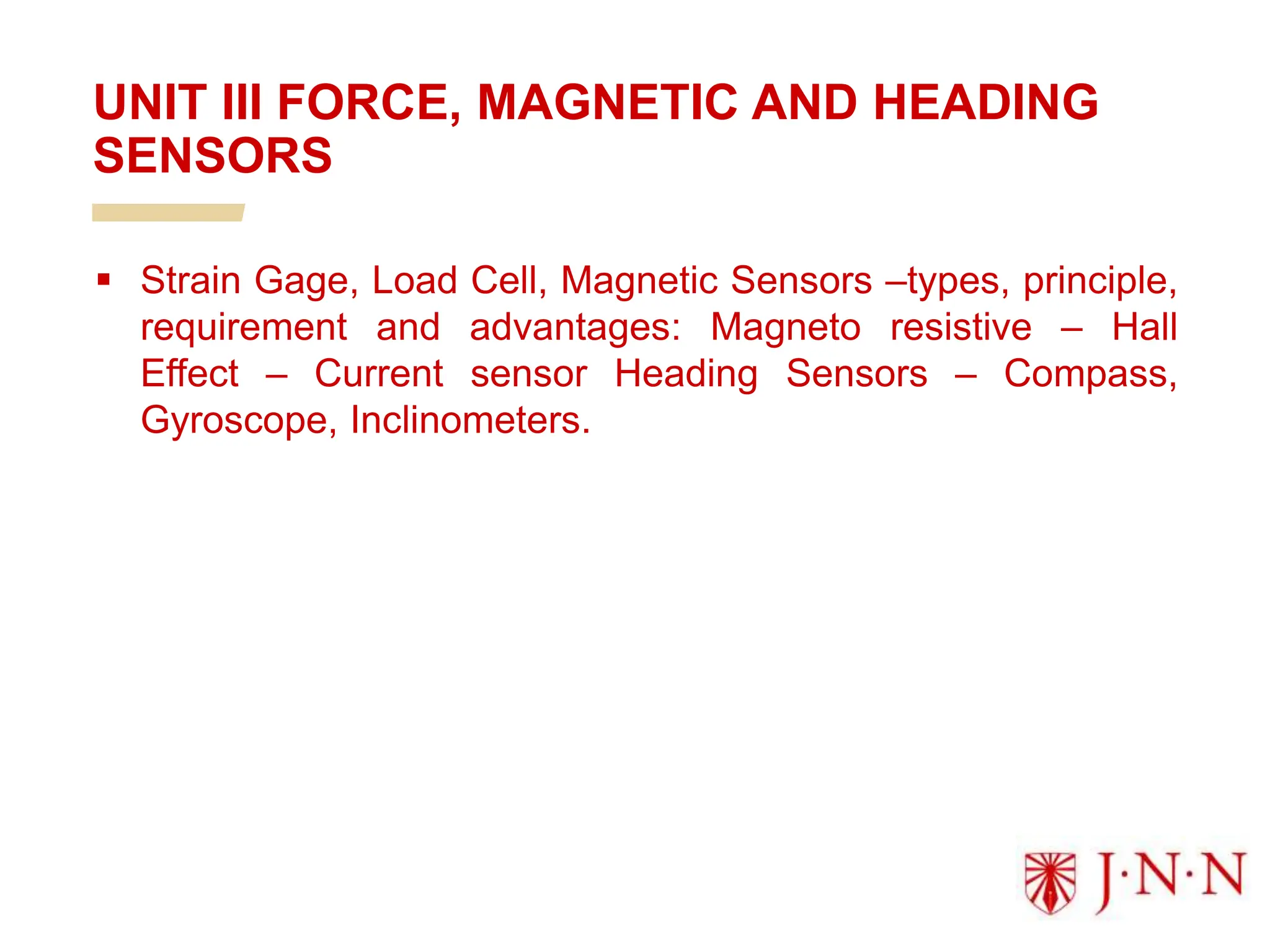 UNIT III FORCE, MAGNETIC AND HEADING SENSORS

▪ Strain Gage, Load Cell, Magnetic Sensors –types, principle, requirement and advantages: Magneto resistive – Hall Effect – Current sensor Heading Sensors – Compass, Gyroscope, Inclinometers.

J·N·N